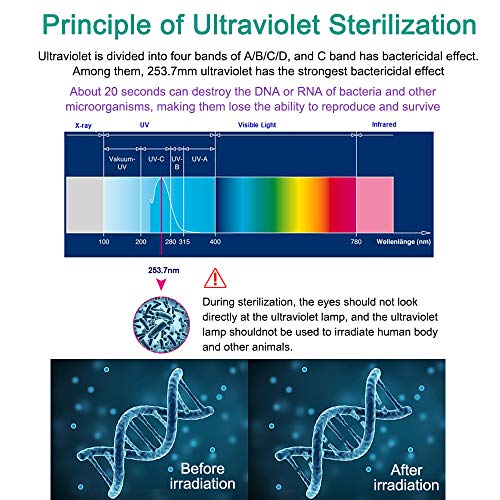 Principle of Ultraviolet Sterilization

Ultraviolet is divided into four bands of A/B/C/D, and C band has bactericidal effect. Among them, 253.7mm ultraviolet has the strongest bactericidal effect

About 20 seconds can destroy the DNA or RNA of bacteria and other microorganisms, making them lose the ability to reproduce and survive

X-ray
UV
Visible Light
Infrared
Vakuum-UV
UV-C
UV-B
UV-A
100
200
280
315
400
780
Wellenlänge (nm)

253.7nm

During sterilization, the eyes should not look directly at the ultraviolet lamp, and the ultraviolet lamp shouldnot be used to irradiate human body and other animals.

Before irradiation

After irradiation